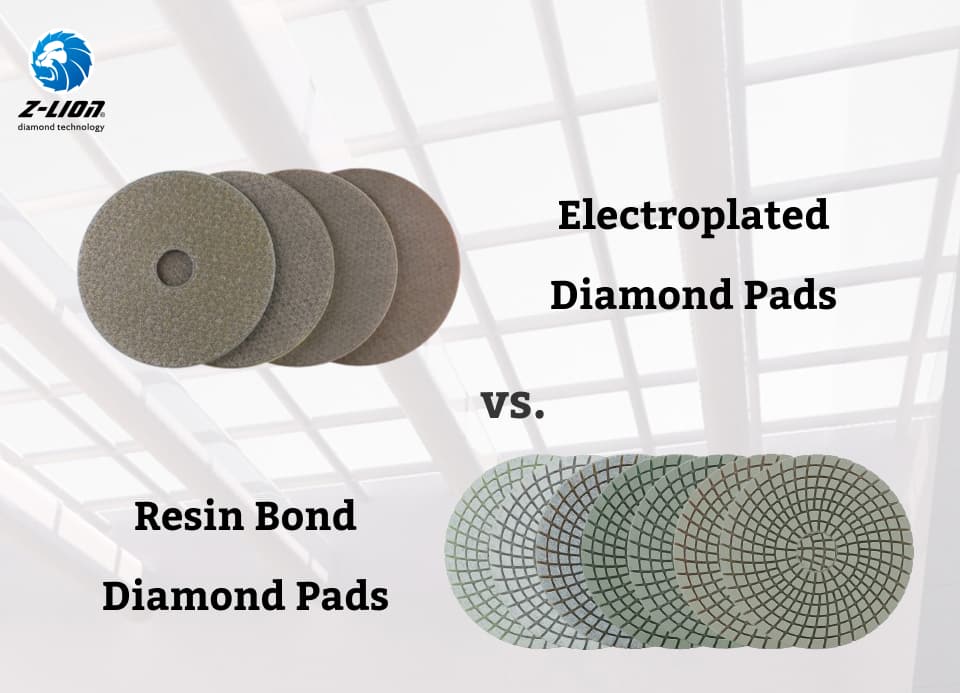 Z-LION
diamond technology

Electroplated Diamond Pads

vs.

Resin Bond Diamond Pads